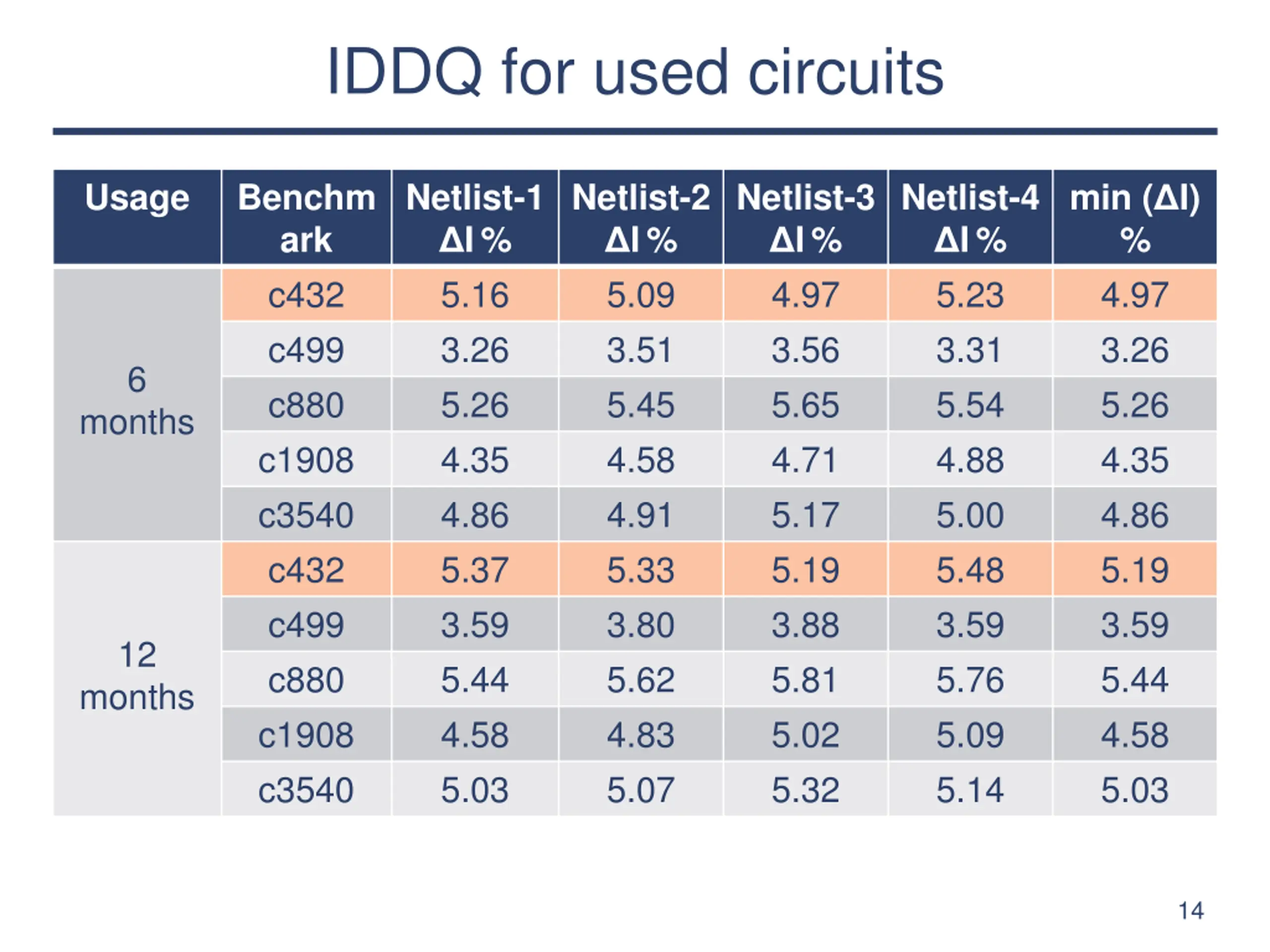 IDDQ for used circuits

| Usage | Benchmark | Netlist-1 ΔI % | Netlist-2 ΔI % | Netlist-3 ΔI % | Netlist-4 ΔI % | min (ΔI) % |
|---|---|---|---|---|---|---|
| 6 months | c432 | 5.16 | 5.09 | 4.97 | 5.23 | 4.97 |
| | c499 | 3.26 | 3.51 | 3.56 | 3.31 | 3.26 |
| | c880 | 5.26 | 5.45 | 5.65 | 5.54 | 5.26 |
| | c1908 | 4.35 | 4.58 | 4.71 | 4.88 | 4.35 |
| | c3540 | 4.86 | 4.91 | 5.17 | 5.00 | 4.86 |
| 12 months | c432 | 5.37 | 5.33 | 5.19 | 5.48 | 5.19 |
| | c499 | 3.59 | 3.80 | 3.88 | 3.59 | 3.59 |
| | c880 | 5.44 | 5.62 | 5.81 | 5.76 | 5.44 |
| | c1908 | 4.58 | 4.83 | 5.02 | 5.09 | 4.58 |
| | c3540 | 5.03 | 5.07 | 5.32 | 5.14 | 5.03 |

14